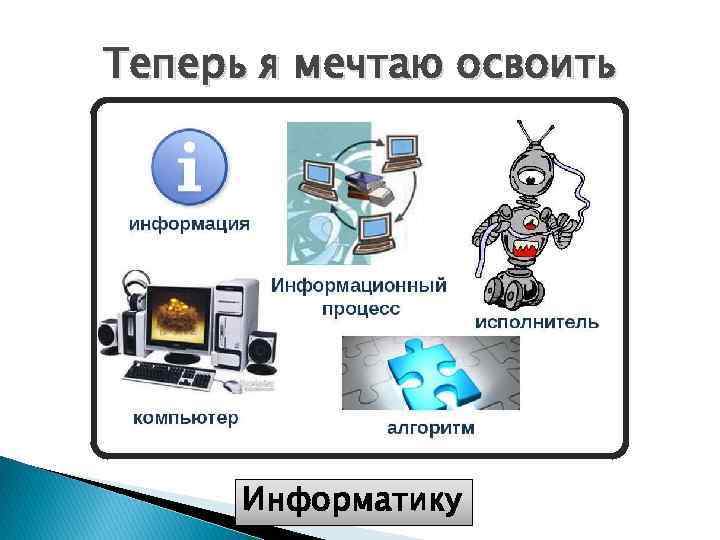 Теперь я мечтаю освоить

информация

Информационный процесс

исполнитель

компьютер

алгоритм

Информатику